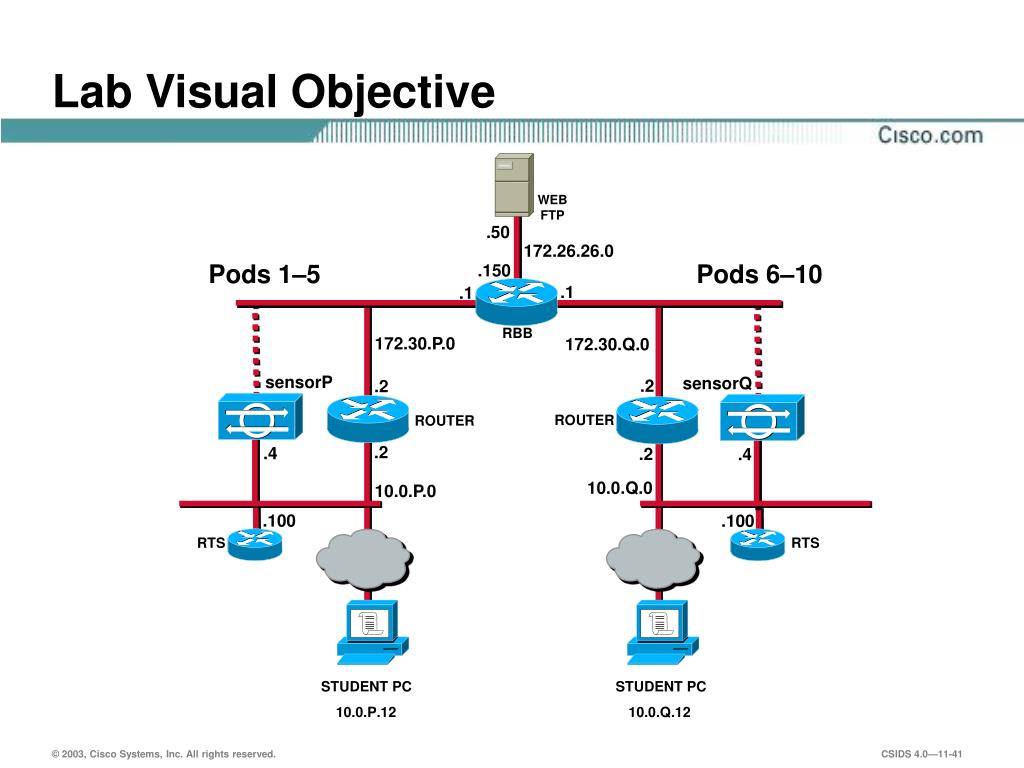 Lab Visual Objective

Cisco.com

WEB
FTP

.50

172.26.26.0

.150

Pods 1–5

Pods 6–10

.1

.1

RBB

172.30.P.0

172.30.Q.0

sensorP

.2

.2

sensorQ

ROUTER

ROUTER

.4

.2

.2

.4

10.0.P.0

10.0.Q.0

.100

.100

RTS

RTS

STUDENT PC
10.0.P.12

STUDENT PC
10.0.Q.12

© 2003, Cisco Systems, Inc. All rights reserved.

CSIDS 4.0—11-41